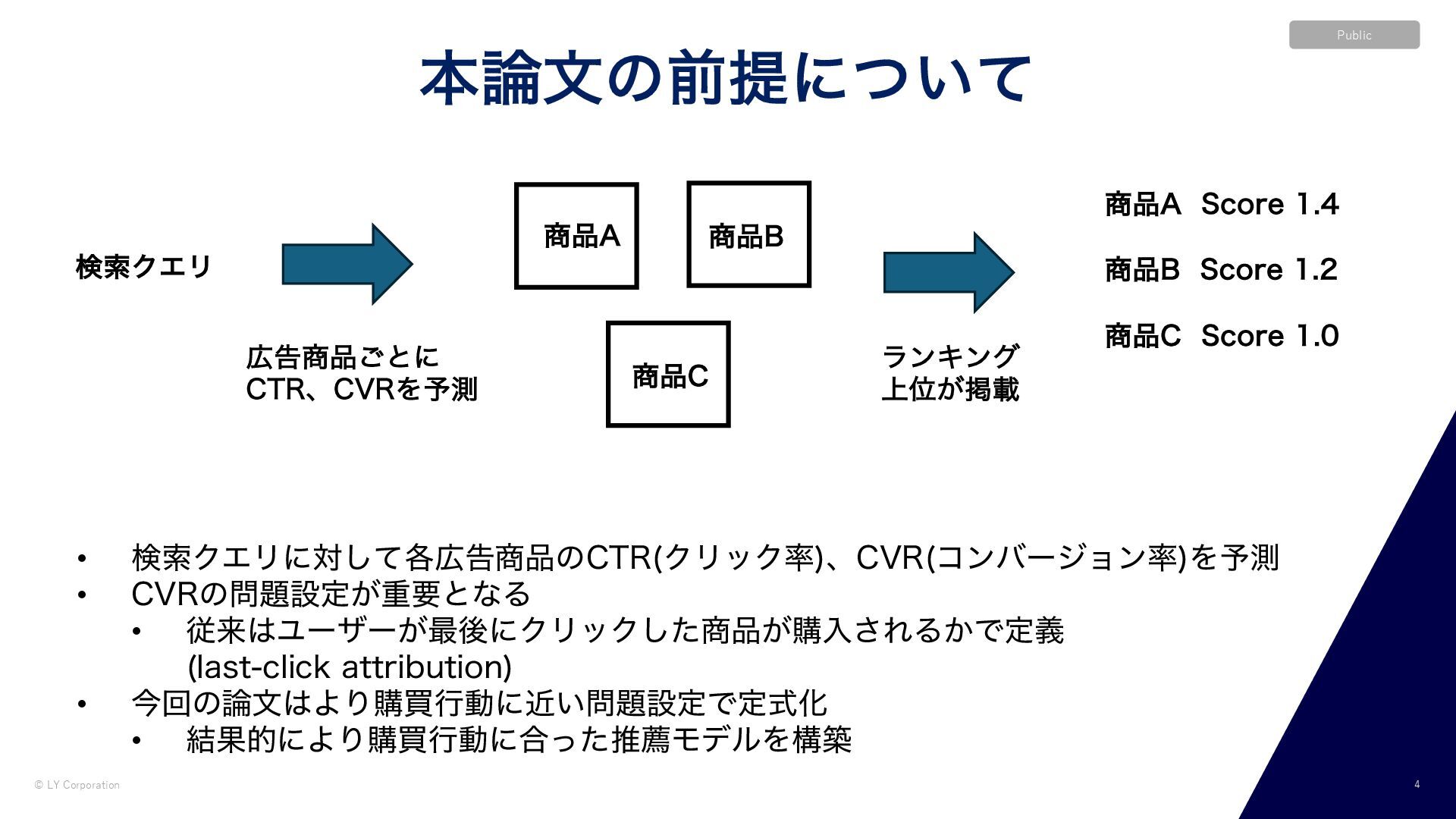 Public

本論文の前提について

検索クエリ

広告商品ごとに
CTR、CVRを予測

商品A

商品B

商品C

ランキング
上位が掲載

商品A Score 1.4

商品B Score 1.2

商品C Score 1.0

• 検索クエリに対して各広告商品のCTR(クリック率)、CVR(コンバージョン率)を予測
• CVRの問題設定が重要となる
  • 従来はユーザーが最後にクリックした商品が購入されるかで定義 (last-click attribution)
• 今回の論文はより購買行動に近い問題設定で定式化
  • 結果的により購買行動に合った推薦モデルを構築

© LY Corporation

4